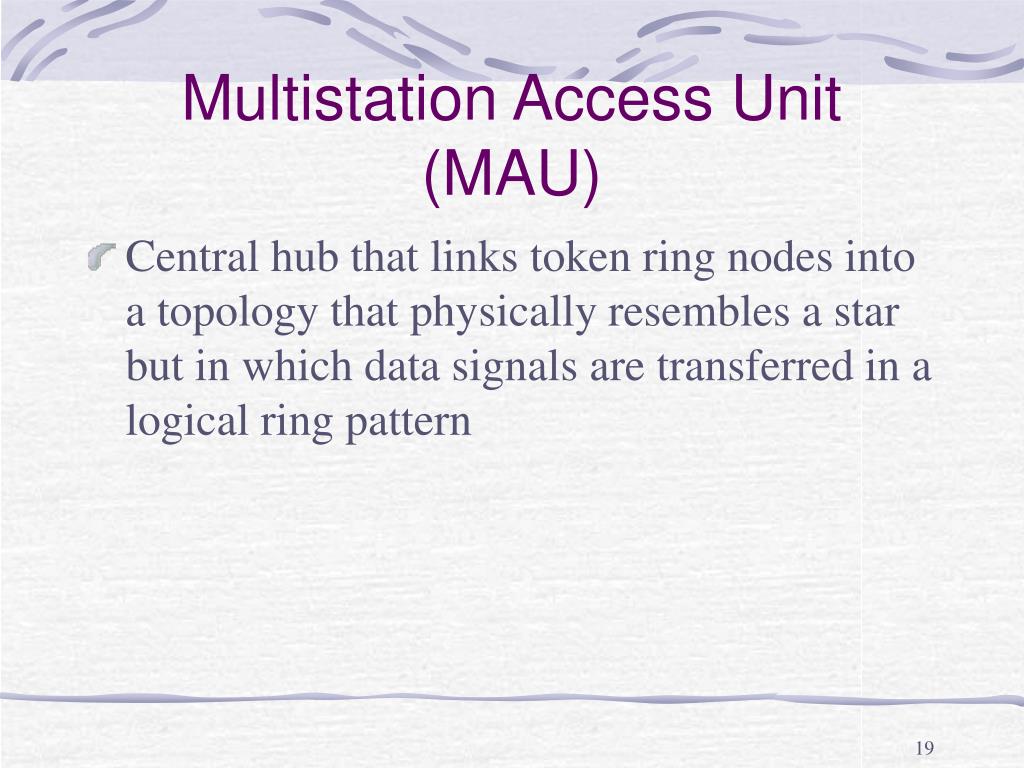 Multistation Access Unit (MAU)

Central hub that links token ring nodes into a topology that physically resembles a star but in which data signals are transferred in a logical ring pattern

19